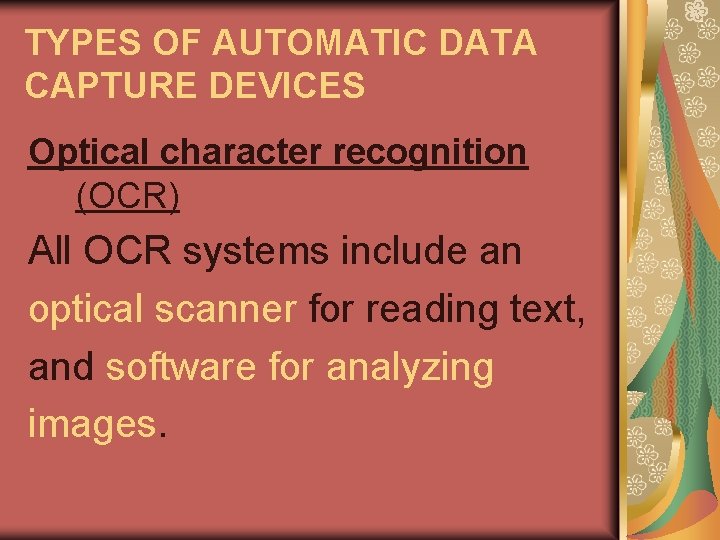 TYPES OF AUTOMATIC DATA CAPTURE DEVICES

Optical character recognition (OCR)

All OCR systems include an optical scanner for reading text, and software for analyzing images.